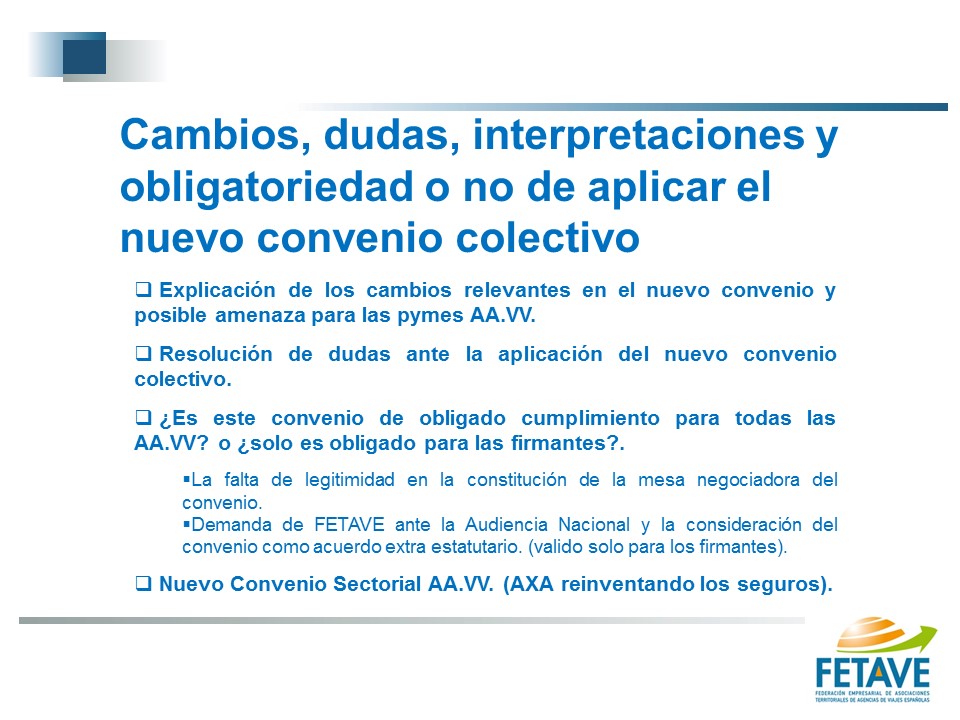 Cambios, dudas, interpretaciones y obligatoriedad o no de aplicar el nuevo convenio colectivo

❑ Explicación de los cambios relevantes en el nuevo convenio y posible amenaza para las pymes AA.VV.

❑ Resolución de dudas ante la aplicación del nuevo convenio colectivo.

❑ ¿Es este convenio de obligado cumplimiento para todas las AA.VV? o ¿solo es obligado para las firmantes?.

▪La falta de legitimidad en la constitución de la mesa negociadora del convenio.
▪Demanda de FETAVE ante la Audiencia Nacional y la consideración del convenio como acuerdo extra estatutario. (valido solo para los firmantes).

❑ Nuevo Convenio Sectorial AA.VV. (AXA reinventando los seguros).

FETAVE
FEDERACIÓN EMPRESARIAL DE ASOCIACIONES TERRITORIALES DE AGENCIAS DE VIAJES ESPAÑOLAS